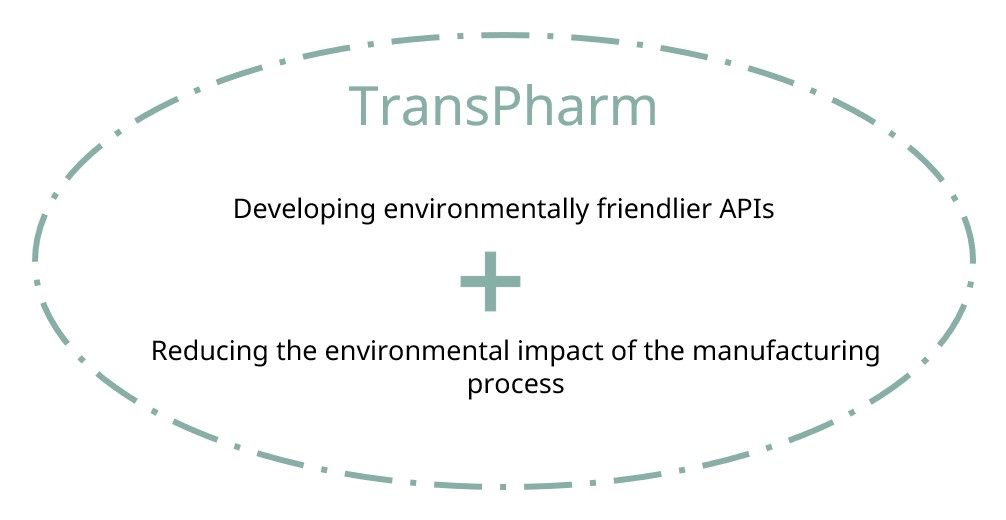 TransPharm

Developing environmentally friendlier APIs

+

Reducing the environmental impact of the manufacturing process